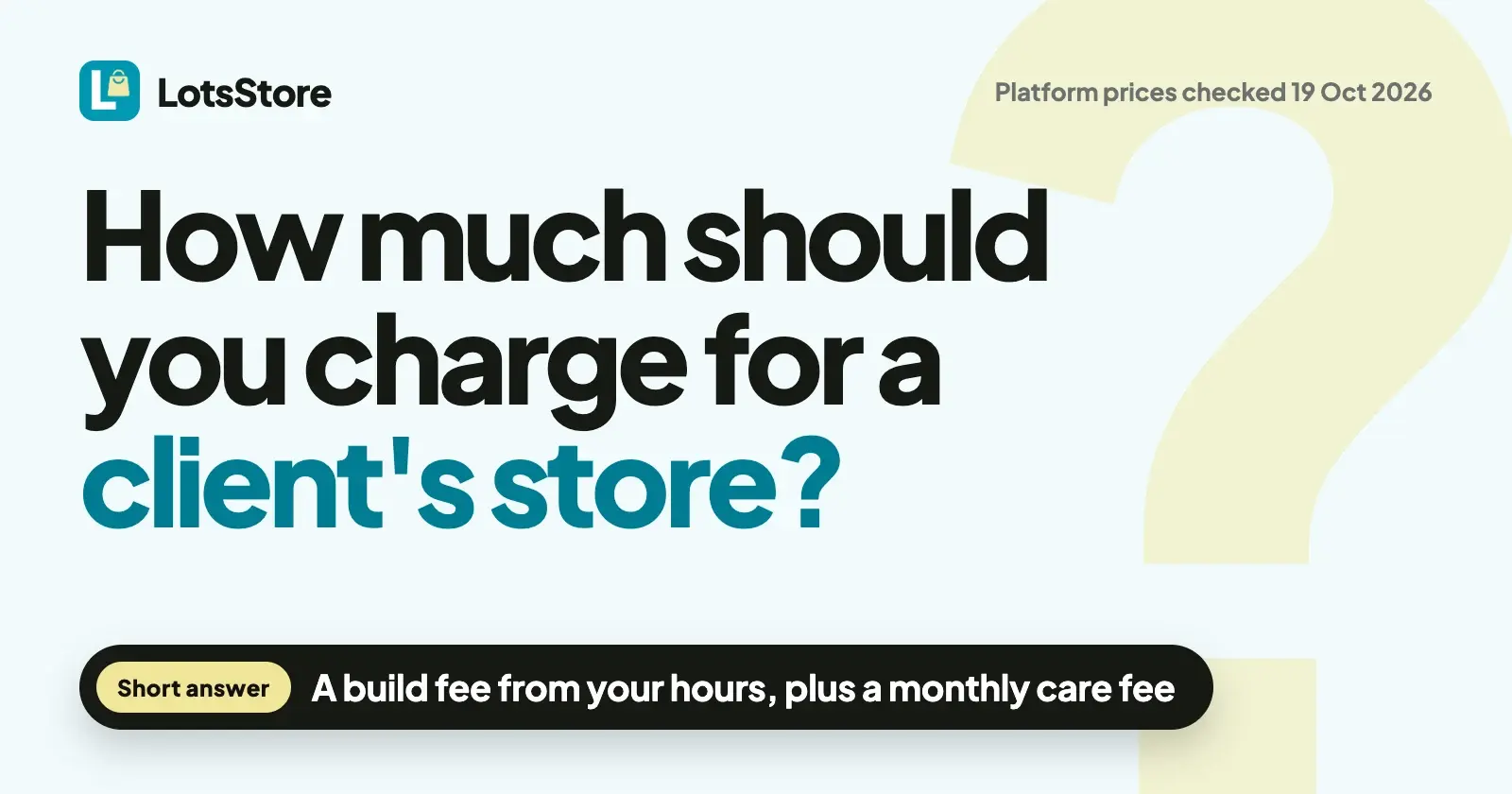 LotsStore

Platform prices checked 19 Oct 2026

How much should you charge for a client's store?

Short answer

A build fee from your hours, plus a monthly care fee